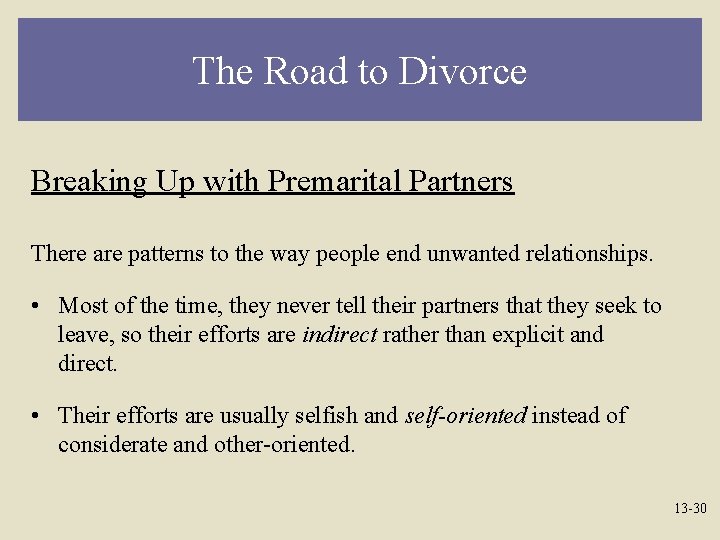 The Road to Divorce

Breaking Up with Premarital Partners

There are patterns to the way people end unwanted relationships.

• Most of the time, they never tell their partners that they seek to leave, so their efforts are indirect rather than explicit and direct.

• Their efforts are usually selfish and self-oriented instead of considerate and other-oriented.

13-30